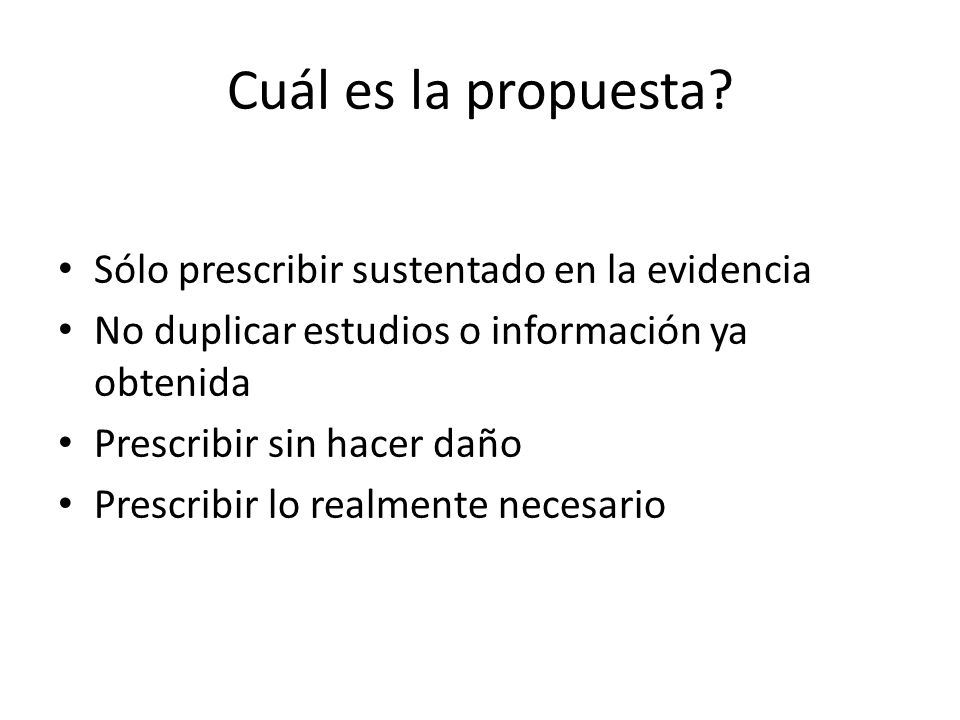 Cuál es la propuesta?

• Sólo prescribir sustentado en la evidencia
• No duplicar estudios o información ya obtenida
• Prescribir sin hacer daño
• Prescribir lo realmente necesario